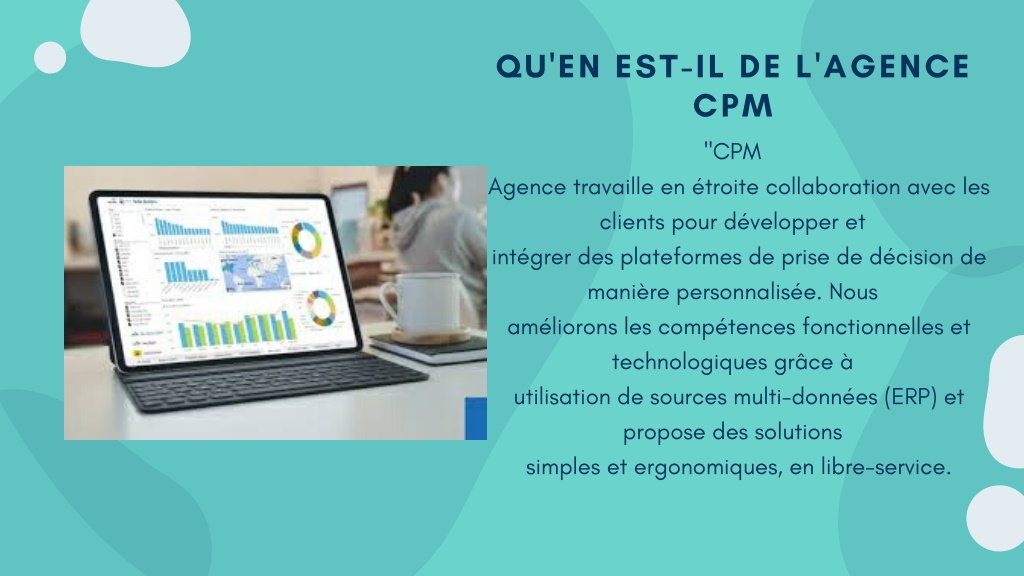 QU'EN EST-IL DE L'AGENCE CPM

"CPM
Agence travaille en étroite collaboration avec les clients pour développer et intégrer des plateformes de prise de décision de manière personnalisée. Nous améliorons les compétences fonctionnelles et technologiques grâce à utilisation de sources multi-données (ERP) et propose des solutions simples et ergonomiques, en libre-service.